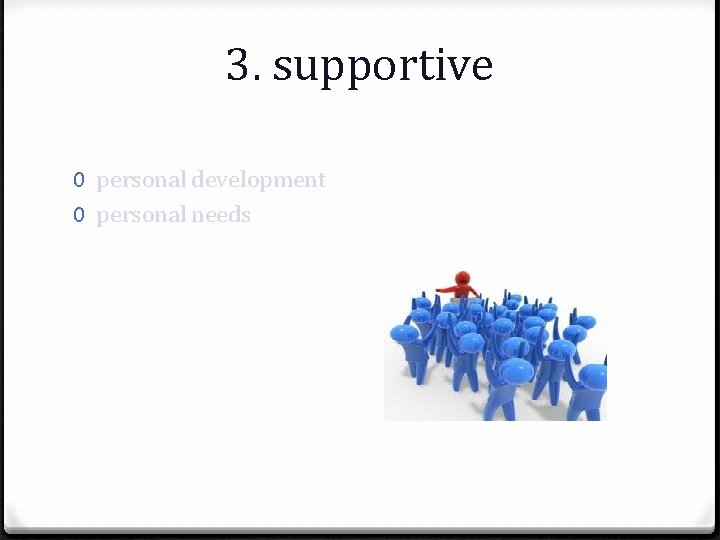 3. supportive

0 personal development
0 personal needs